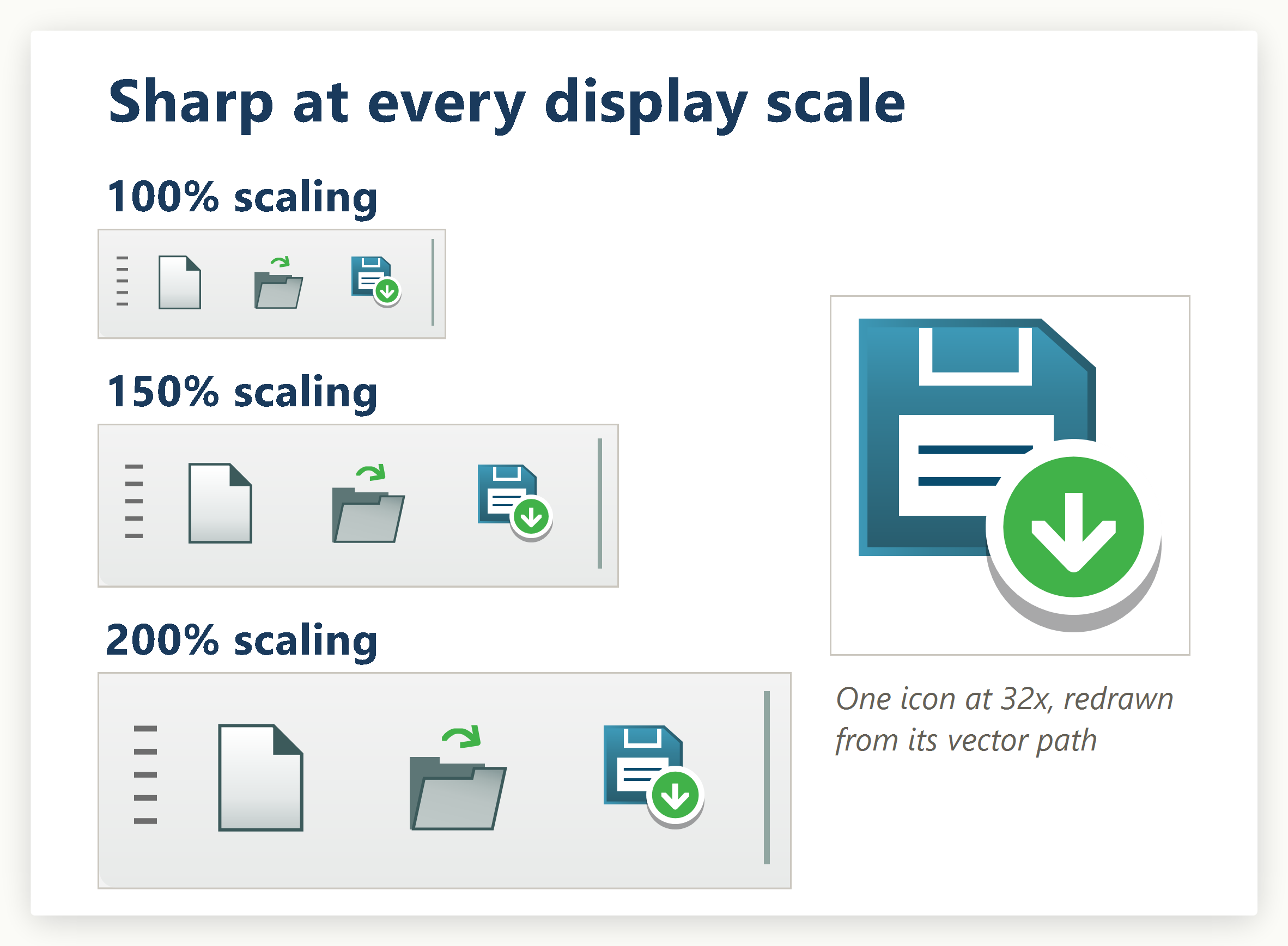 Sharp at every display scale

100% scaling

150% scaling

200% scaling

One icon at 32x, redrawn from its vector path